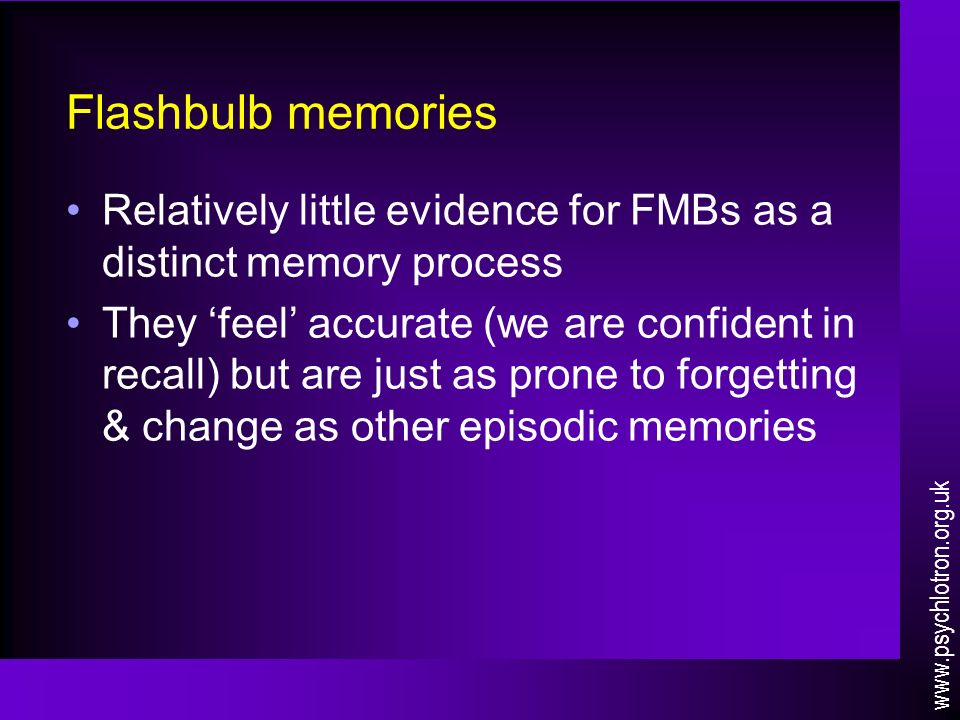 Flashbulb memories

• Relatively little evidence for FMBs as a distinct memory process

• They ‘feel’ accurate (we are confident in recall) but are just as prone to forgetting & change as other episodic memories

www.psychlotron.org.uk